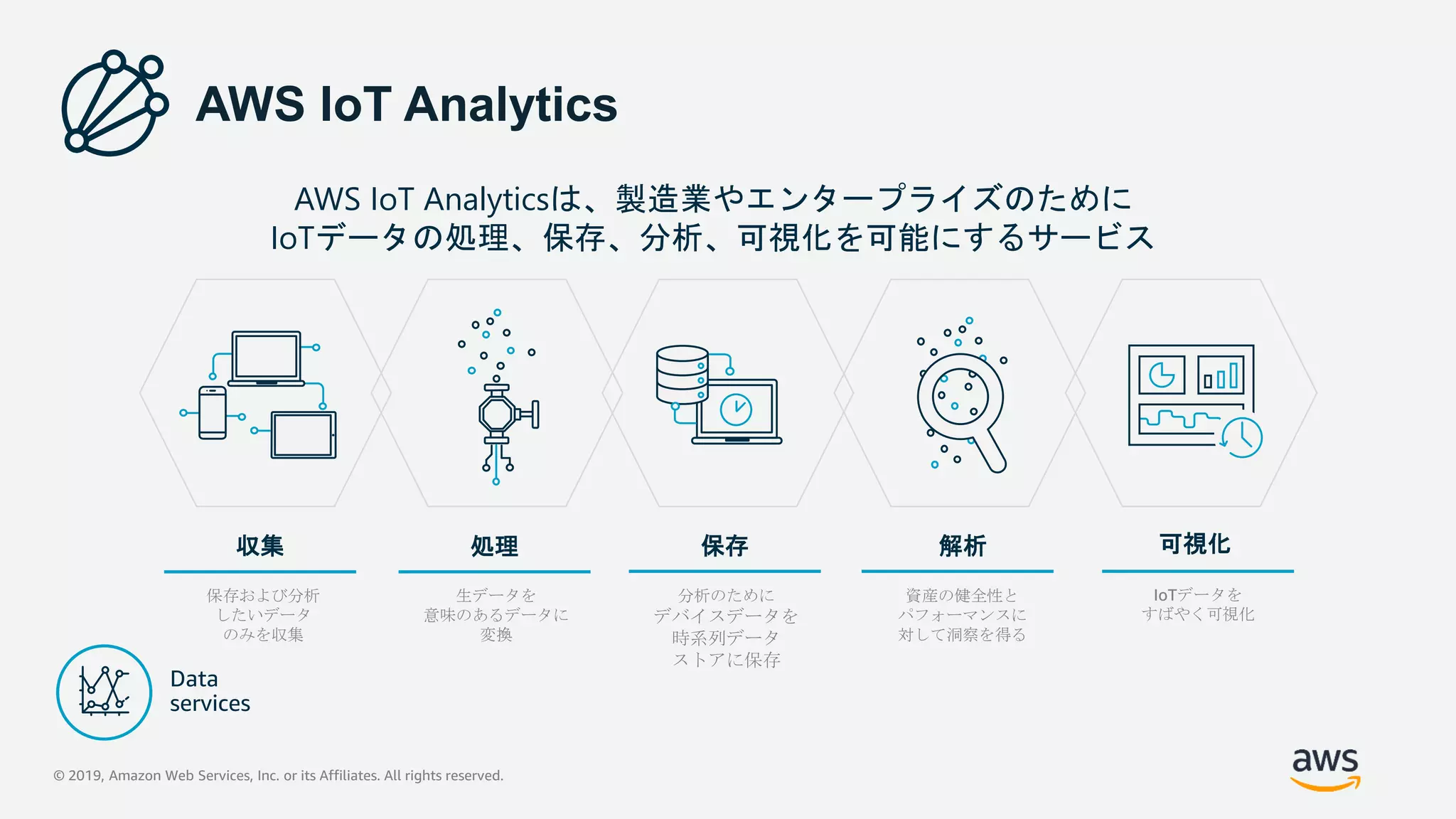 AWS IoT Analytics

AWS IoT Analyticsは、製造業やエンタープライズのために IoTデータの処理、保存、分析、可視化を可能にするサービス

収集

保存および分析したいデータのみを収集

処理

生データを意味のあるデータに変換

保存

分析のためにデバイスデータを時系列データストアに保存

解析

資産の健全性とパフォーマンスに対して洞察を得る

可視化

IoTデータをすばやく可視化

Data services

© 2019, Amazon Web Services, Inc. or its Affiliates. All rights reserved.

aws